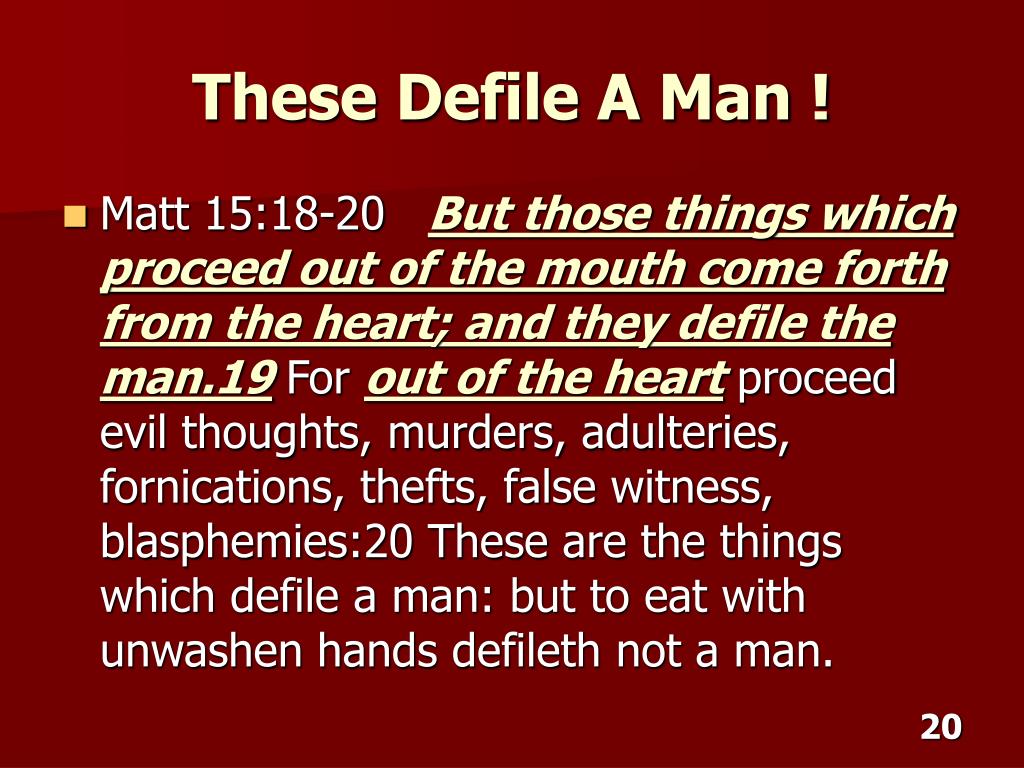 These Defile A Man !

Matt 15:18-20 But those things which proceed out of the mouth come forth from the heart; and they defile the man.19 For out of the heart proceed evil thoughts, murders, adulteries, fornications, thefts, false witness, blasphemies:20 These are the things which defile a man: but to eat with unwashen hands defileth not a man.

20